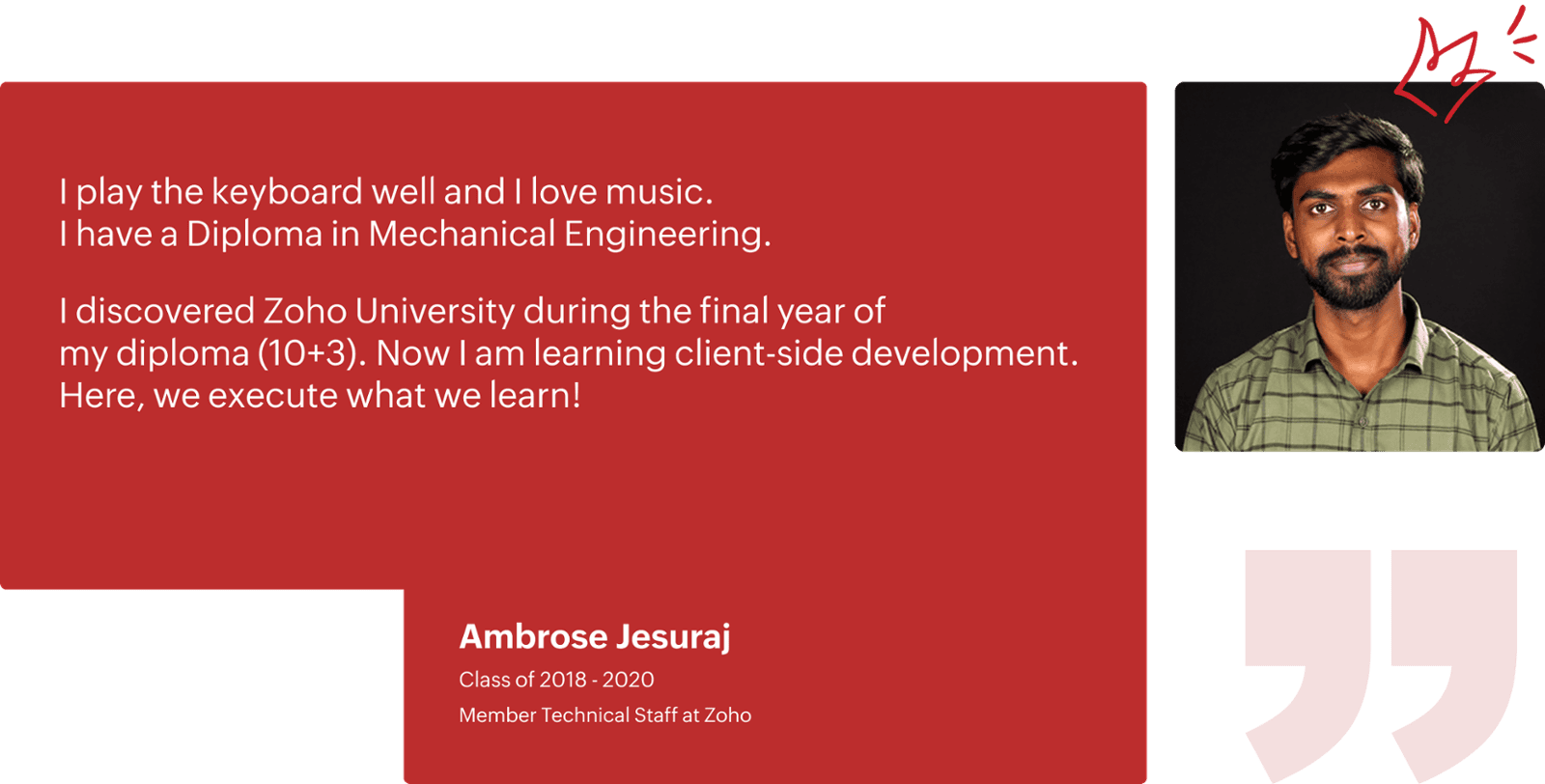 I play the keyboard well and I love music.
I have a Diploma in Mechanical Engineering.

I discovered Zoho University during the final year of my diploma (10+3). Now I am learning client-side development. Here, we execute what we learn!

Ambrose Jesuraj

Class of 2018 - 2020

Member Technical Staff at Zoho